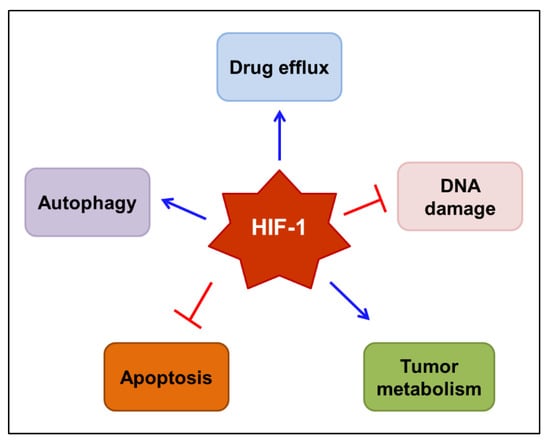 Drug efflux

Autophagy

HIF-1

DNA damage

Apoptosis

Tumor metabolism